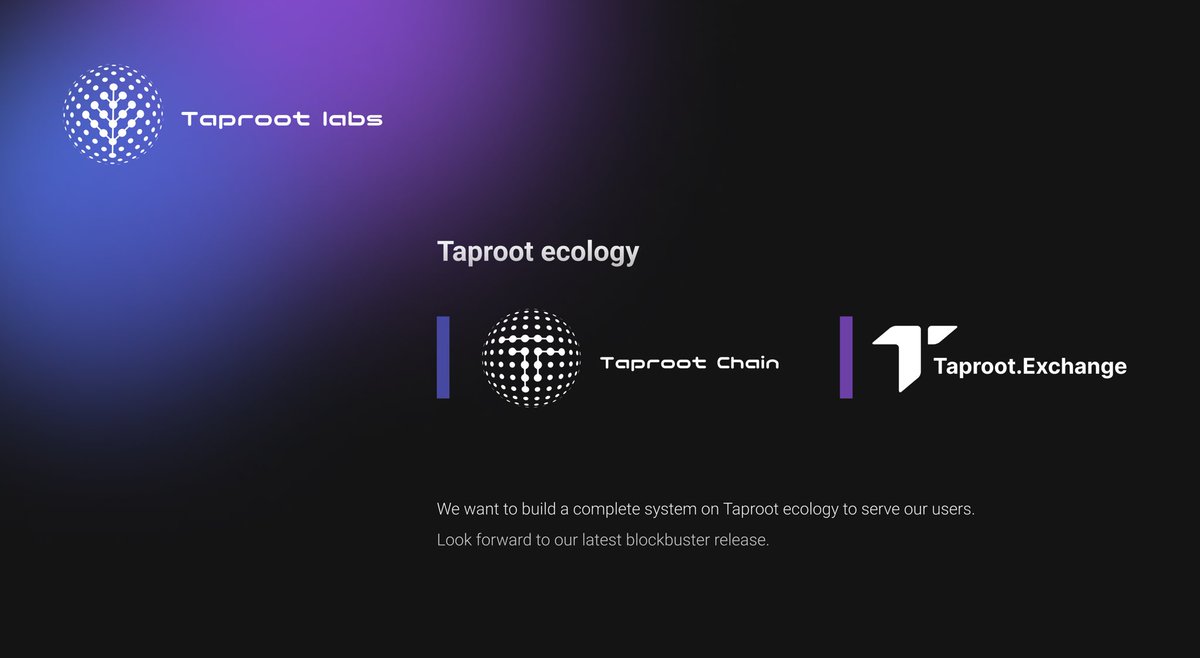 Taproot labs

Taproot ecology

Taproot Chain

Taproot.Exchange

We want to build a complete system on Taproot ecology to serve our users.

Look forward to our latest blockbuster release.